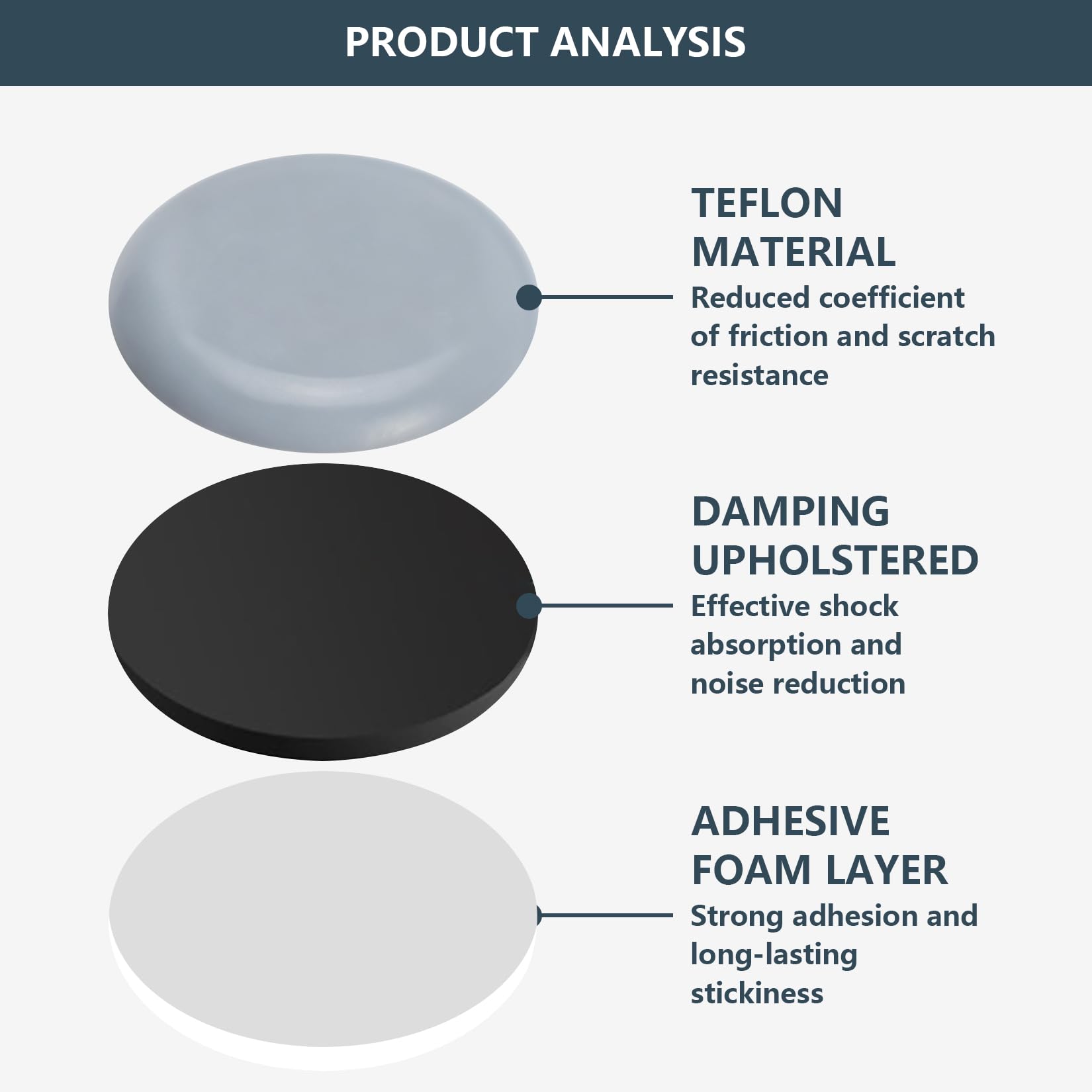 PRODUCT ANALYSIS

TEFLON MATERIAL
Reduced coefficient of friction and scratch resistance

DAMPING UPHOLSTERED
Effective shock absorption and noise reduction

ADHESIVE FOAM LAYER
Strong adhesion and long-lasting stickiness